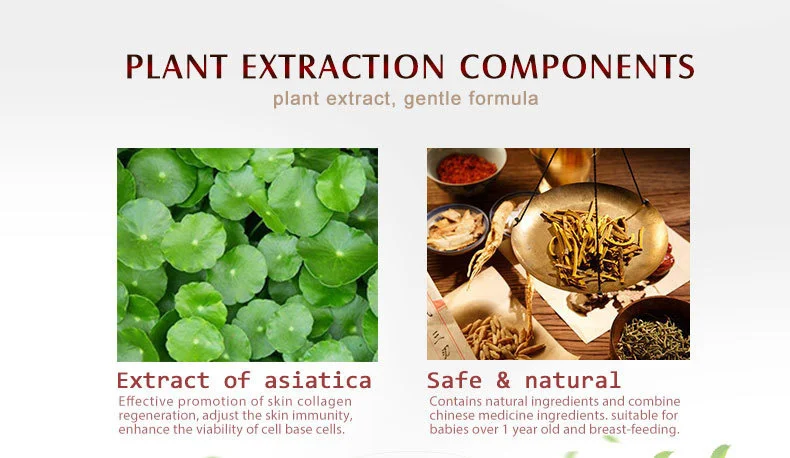 PLANT EXTRACTION COMPONENTS
plant extract, gentle formula

Extract of asiatica
Effective promotion of skin collagen regeneration, adjust the skin immunity, enhance the viability of cell base cells.

Safe & natural
Contains natural ingredients and combine chinese medicine ingredients. suitable for babies over 1 year old and breast-feeding.